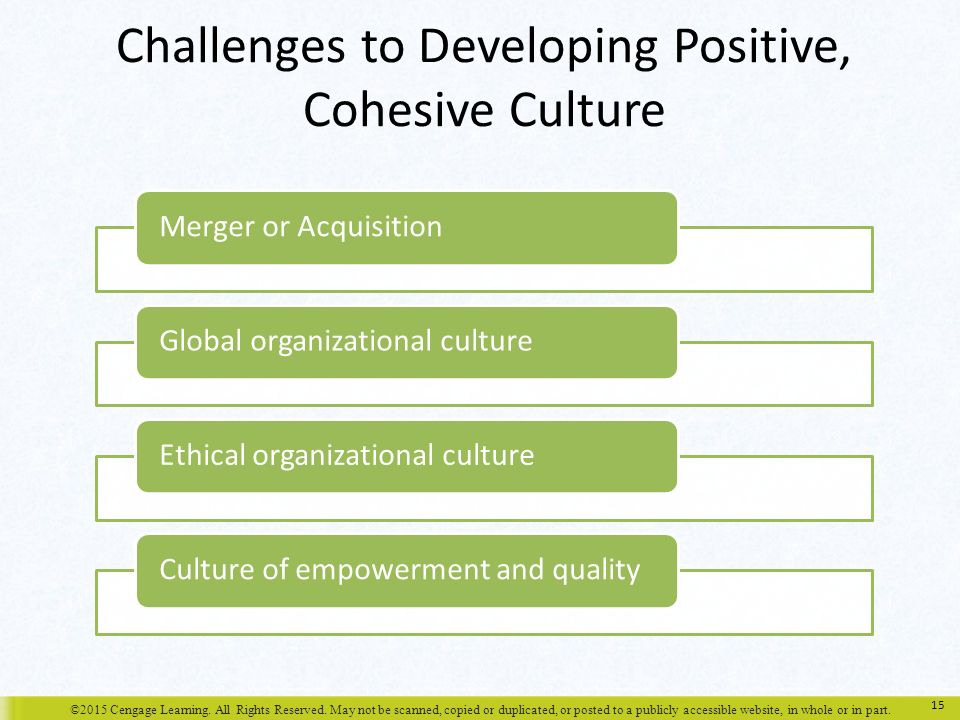 Challenges to Developing Positive, Cohesive Culture

Merger or Acquisition

Global organizational culture

Ethical organizational culture

Culture of empowerment and quality

©2015 Cengage Learning. All Rights Reserved. May not be scanned, copied or duplicated, or posted to a publicly accessible website, in whole or in part.

15